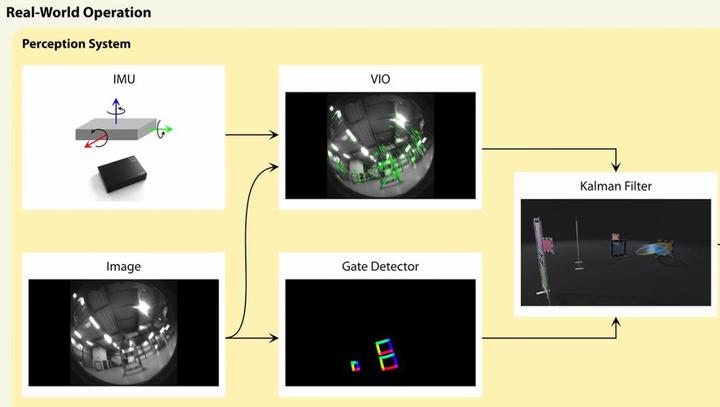 Real-World Operation

Perception System

IMU

VIO

Kalman Filter

Image

Gate Detector